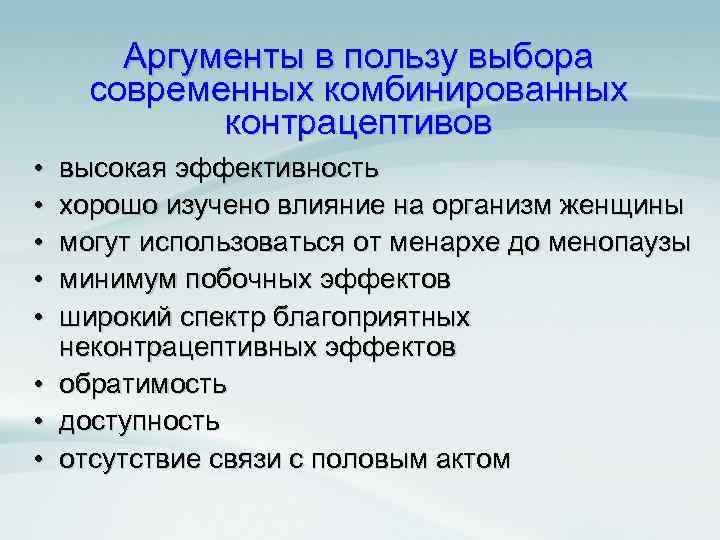 Аргументы в пользу выбора современных комбинированных контрацептивов

• высокая эффективность
• хорошо изучено влияние на организм женщины
• могут использоваться от менархе до менопаузы
• минимум побочных эффектов
• широкий спектр благоприятных неконтрацептивных эффектов
• обратимость
• доступность
• отсутствие связи с половым актом